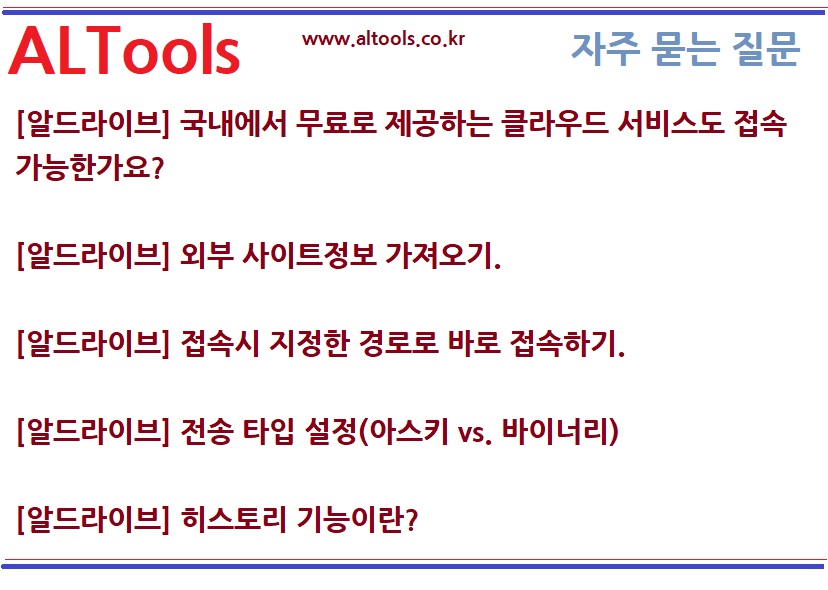 ALTools

www.altools.co.kr

자주 묻는 질문

[알드라이브] 국내에서 무료로 제공하는 클라우드 서비스도 접속 가능한가요?

[알드라이브] 외부 사이트정보 가져오기.

[알드라이브] 접속시 지정한 경로로 바로 접속하기.

[알드라이브] 전송 타입 설정(아스키 vs. 바이너리)

[알드라이브] 히스토리 기능이란?